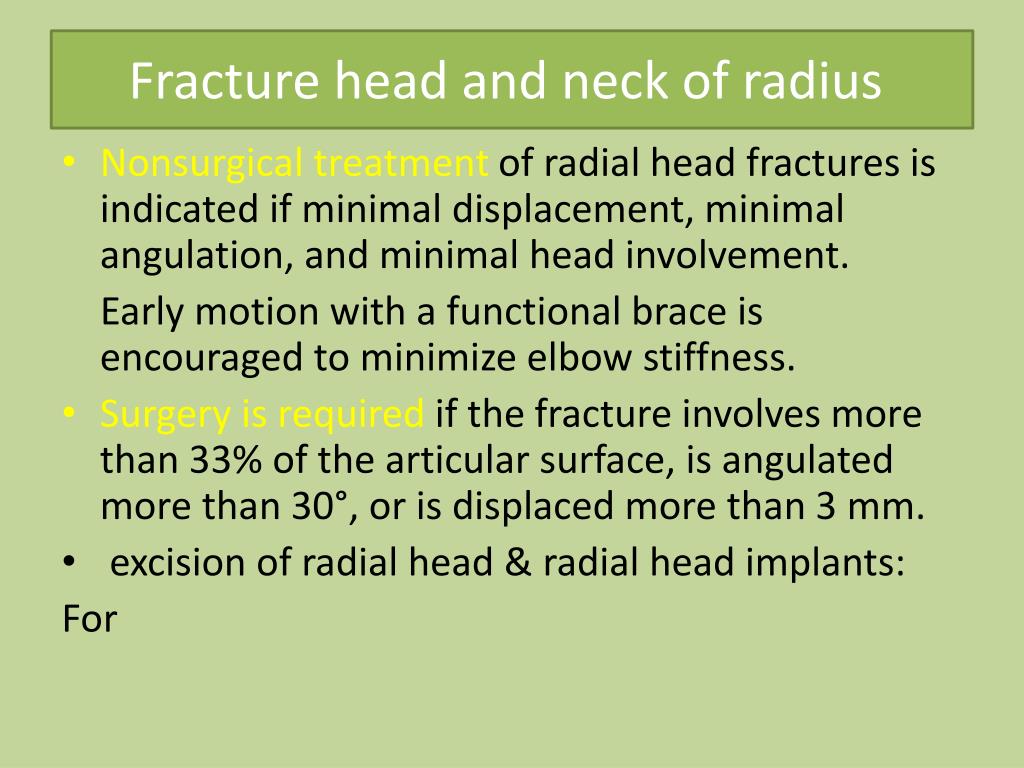 Fracture head and neck of radius

• Nonsurgical treatment of radial head fractures is indicated if minimal displacement, minimal angulation, and minimal head involvement.

Early motion with a functional brace is encouraged to minimize elbow stiffness.

• Surgery is required if the fracture involves more than 33% of the articular surface, is angulated more than 30°, or is displaced more than 3 mm.

• excision of radial head & radial head implants:

For